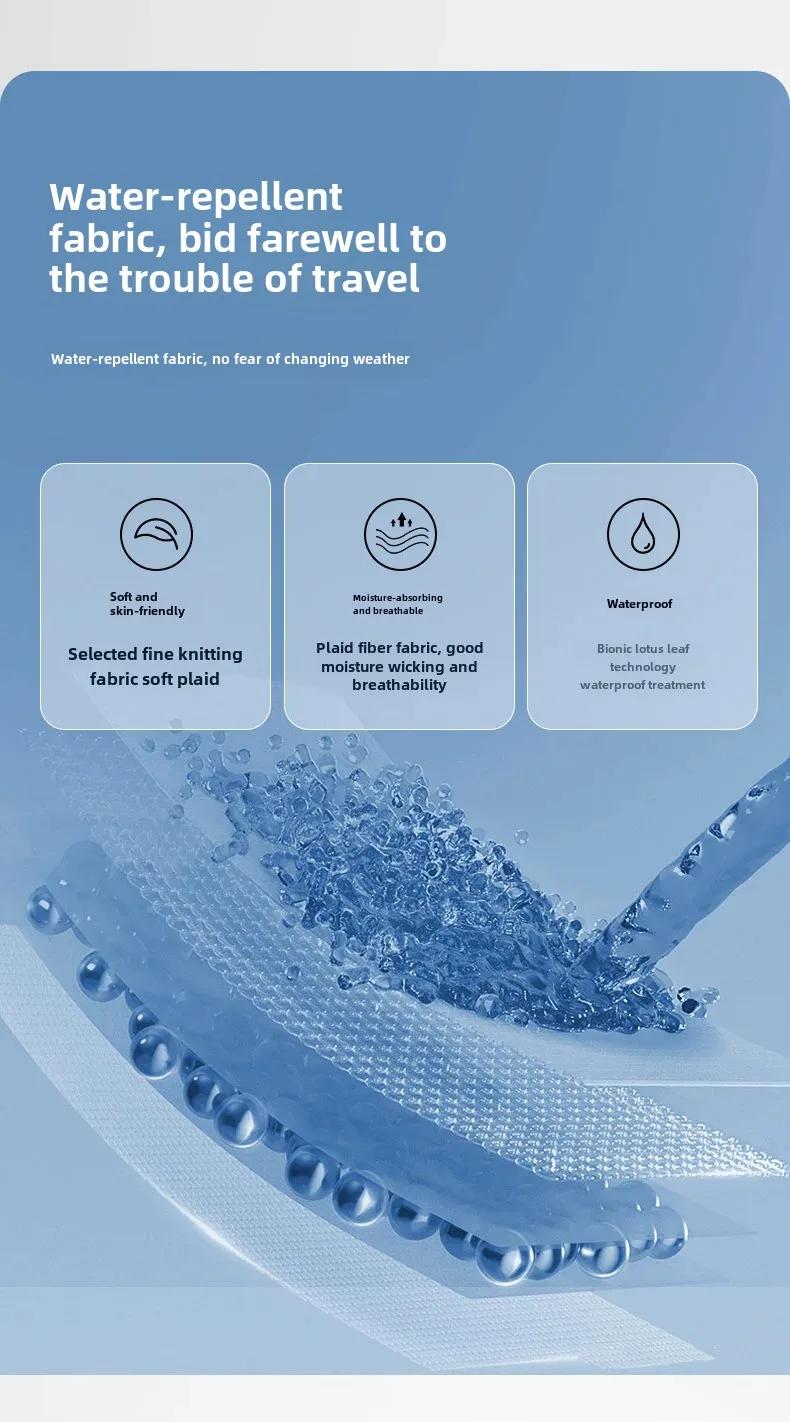 Water-repellent fabric, bid farewell to the trouble of travel

Water-repellent fabric, no fear of changing weather

Soft and skin-friendly

Selected fine knitting fabric soft plaid

Moisture-absorbing and breathable

Plaid fiber fabric, good moisture wicking and breathability

Waterproof

Bionic lotus leaf technology waterproof treatment